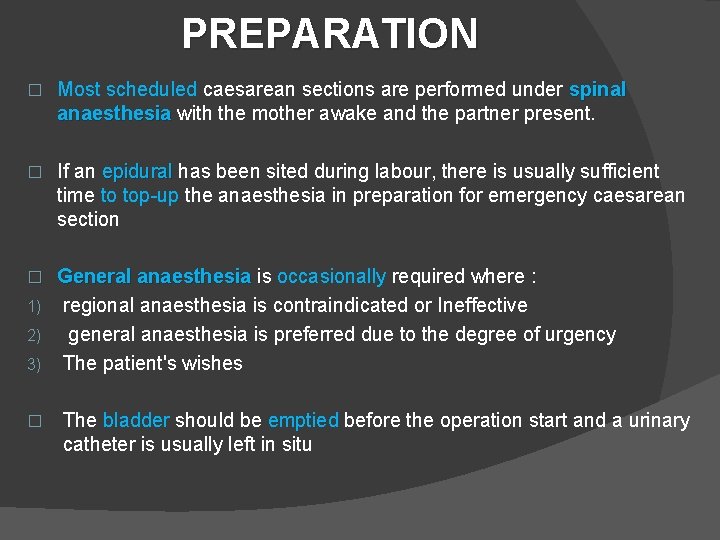 PREPARATION

□ Most scheduled caesarean sections are performed under spinal anaesthesia with the mother awake and the partner present.

□ If an epidural has been sited during labour, there is usually sufficient time to top-up the anaesthesia in preparation for emergency caesarean section

□ General anaesthesia is occasionally required where :
1) regional anaesthesia is contraindicated or Ineffective
2) general anaesthesia is preferred due to the degree of urgency
3) The patient's wishes

□ The bladder should be emptied before the operation start and a urinary catheter is usually left in situ